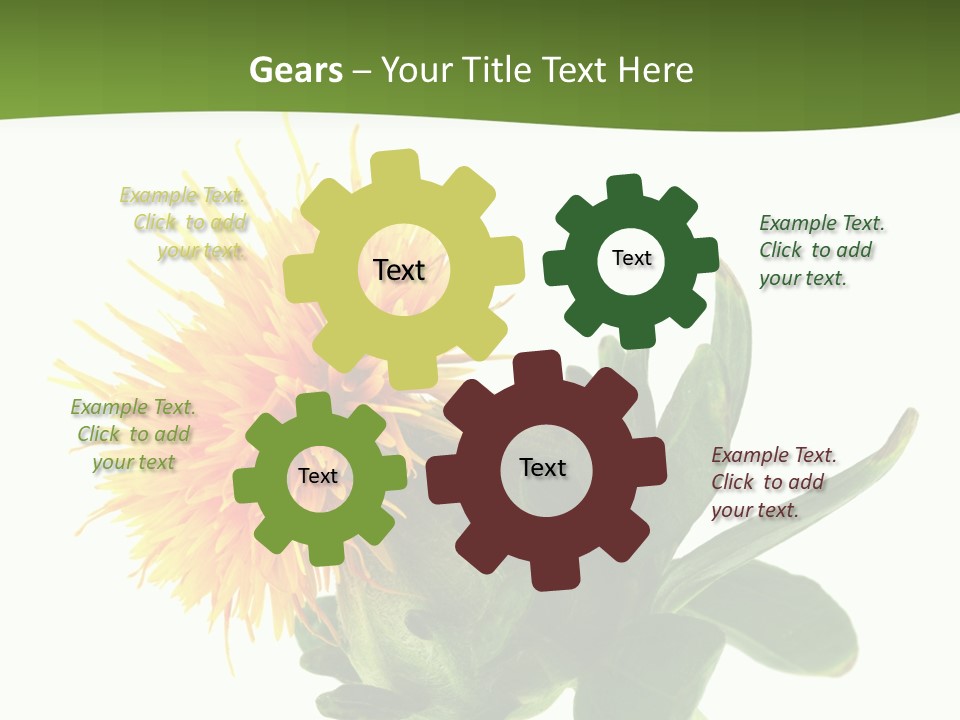 Gears – Your Title Text Here

Example Text. Click to add your text.

Text

Text

Example Text. Click to add your text.

Example Text. Click to add your text

Text

Text

Example Text. Click to add your text.